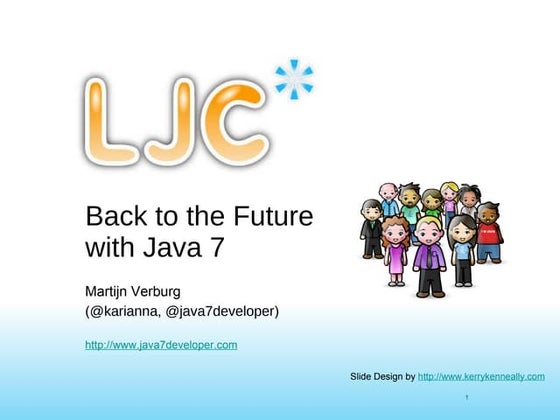 LJC

Back to the Future with Java 7

Martijn Verburg
(@karianna, @java7developer)

http://www.java7developer.com

Slide Design by http://www.kerrykenneally.com

1